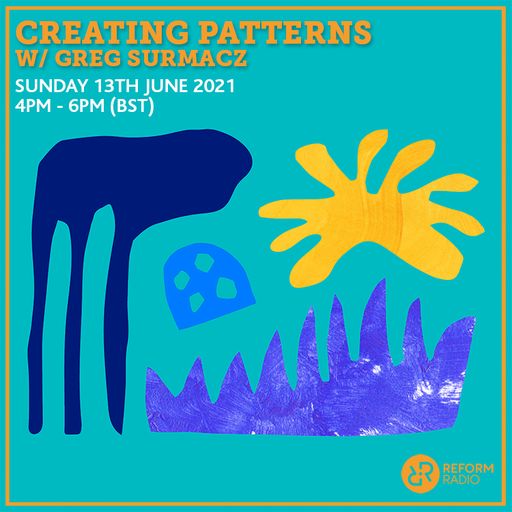 CREATING PATTERNS
W/ GREG SURMACZ

SUNDAY 13TH JUNE 2021
4PM - 6PM (BST)

REFORM
RADIO